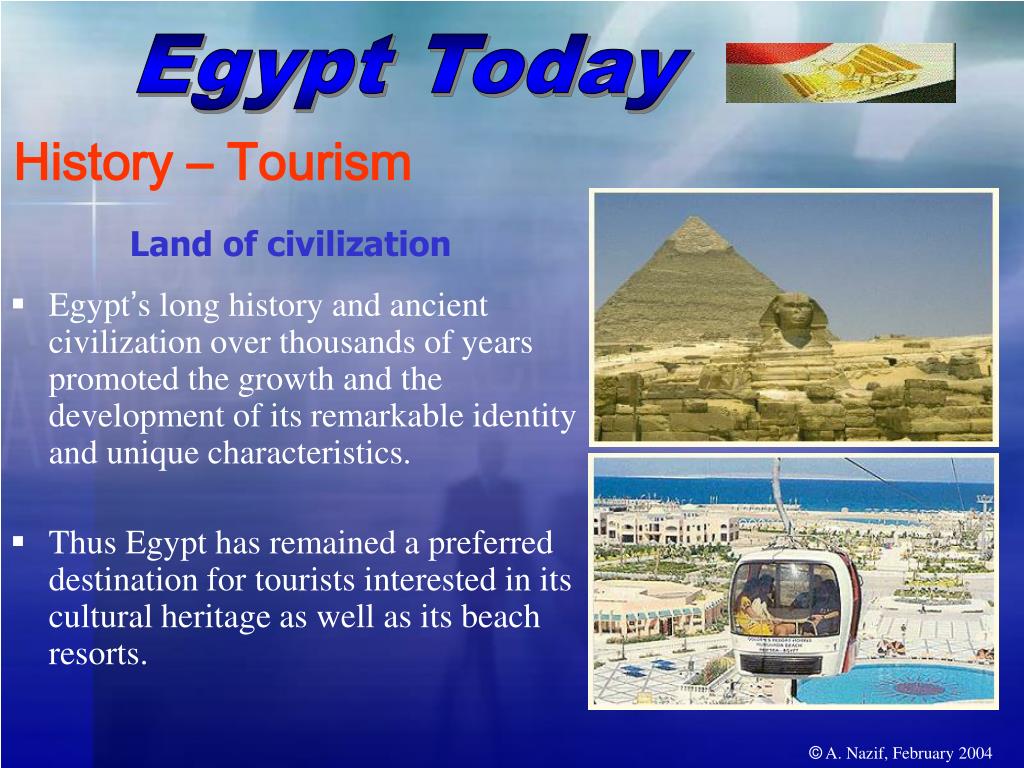 Egypt Today

History – Tourism

Land of civilization

▪ Egypt's long history and ancient civilization over thousands of years promoted the growth and the development of its remarkable identity and unique characteristics.

▪ Thus Egypt has remained a preferred destination for tourists interested in its cultural heritage as well as its beach resorts.

© A. Nazif, February 2004